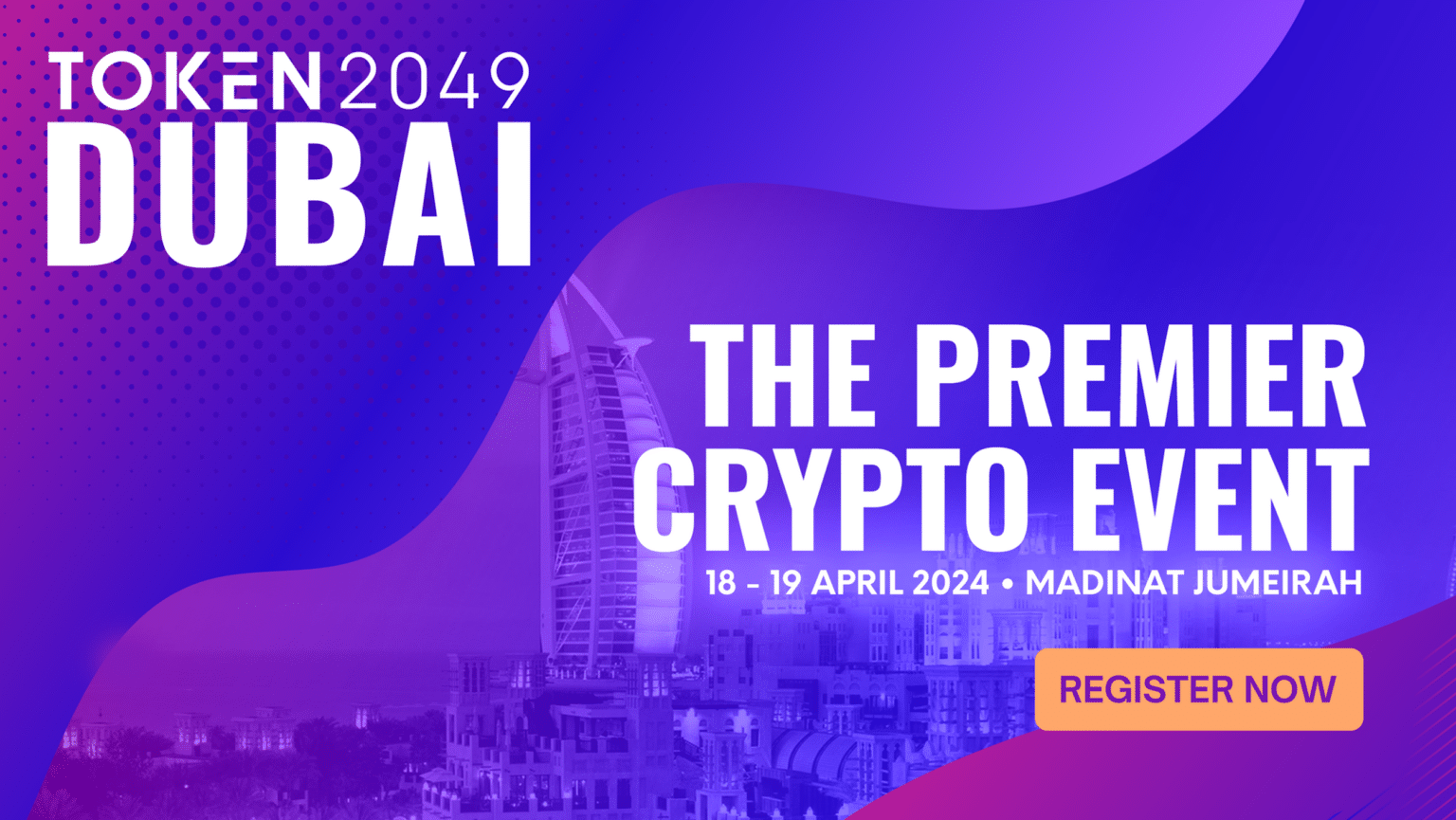 TOKEN2049
DUBAI

THE PREMIER CRYPTO EVENT

18 - 19 APRIL 2024 • MADINAT JUMEIRAH

REGISTER NOW